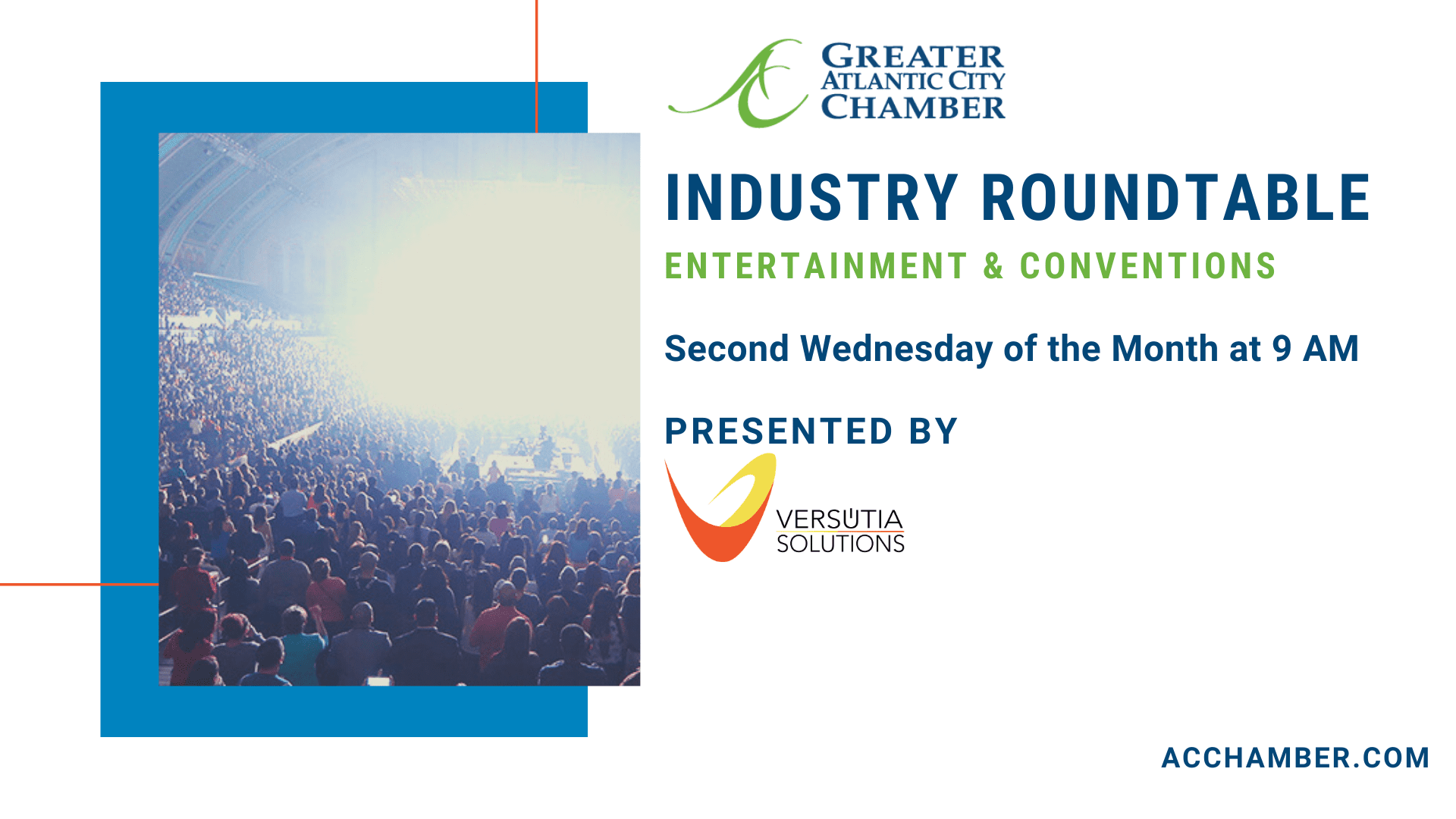 GREATER ATLANTIC CITY CHAMBER

INDUSTRY ROUNDTABLE

ENTERTAINMENT & CONVENTIONS

Second Wednesday of the Month at 9 AM

PRESENTED BY

VERSUTIA SOLUTIONS

ACCHAMBER.COM